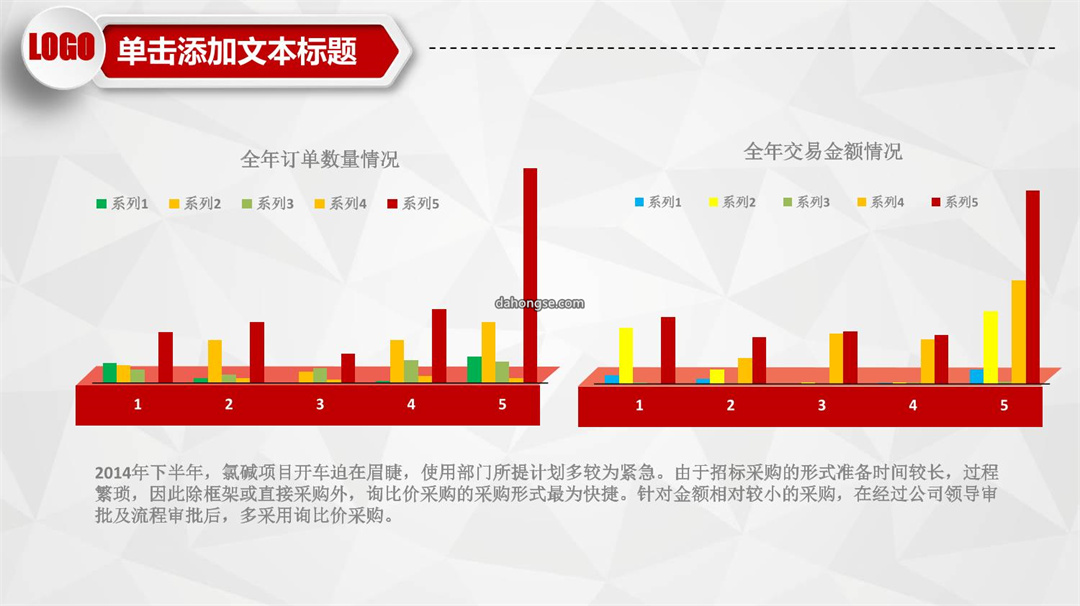 LOGO 单击添加文本标题

全年订单数量情况

系列1 系列2 系列3 系列4 系列5

1 2 3 4 5

dahongse.com

全年交易金额情况

系列1 系列2 系列3 系列4 系列5

1 2 3 4 5

2014年下半年，氯碱项目开车迫在眉睫，使用部门所提计划多较为紧急。由于招标采购的形式准备时间较长，过程繁琐，因此除框架或直接采购外，询比价采购的采购形式最为快捷。针对金额相对较小的采购，在经过公司领导审批及流程审批后，多采用询比价采购。